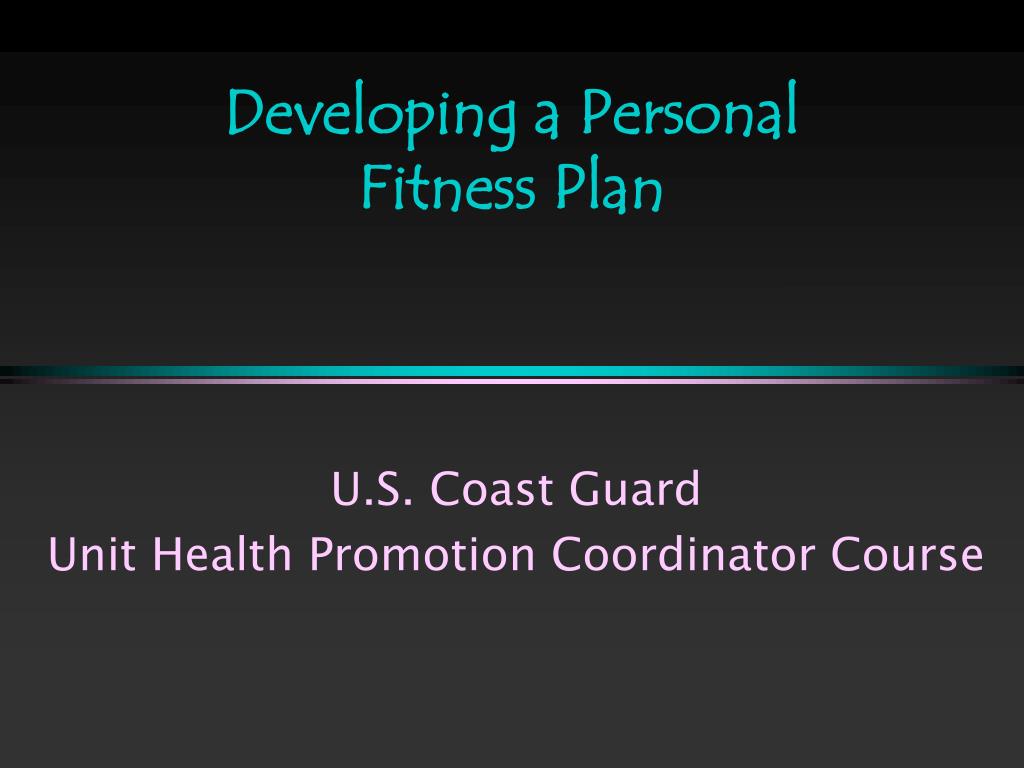 Developing a Personal Fitness Plan

U.S. Coast Guard
Unit Health Promotion Coordinator Course